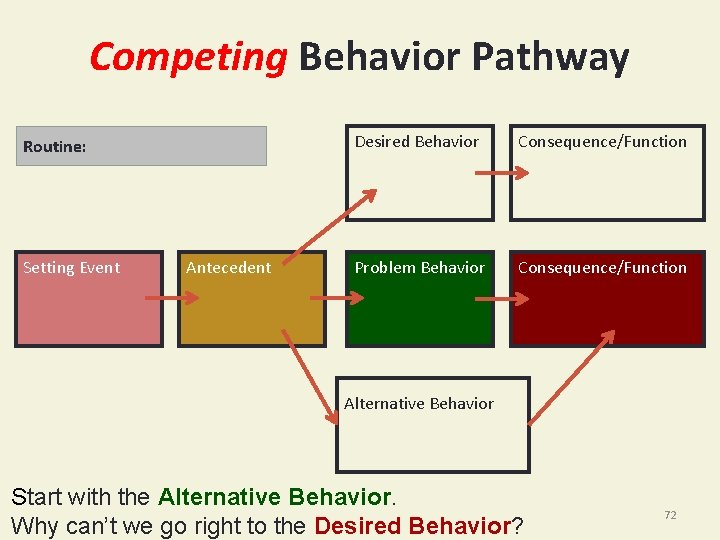 Competing Behavior Pathway

Routine:

Desired Behavior

Consequence/Function

Setting Event

Antecedent

Problem Behavior

Consequence/Function

Alternative Behavior

Start with the Alternative Behavior.
Why can't we go right to the Desired Behavior?

72